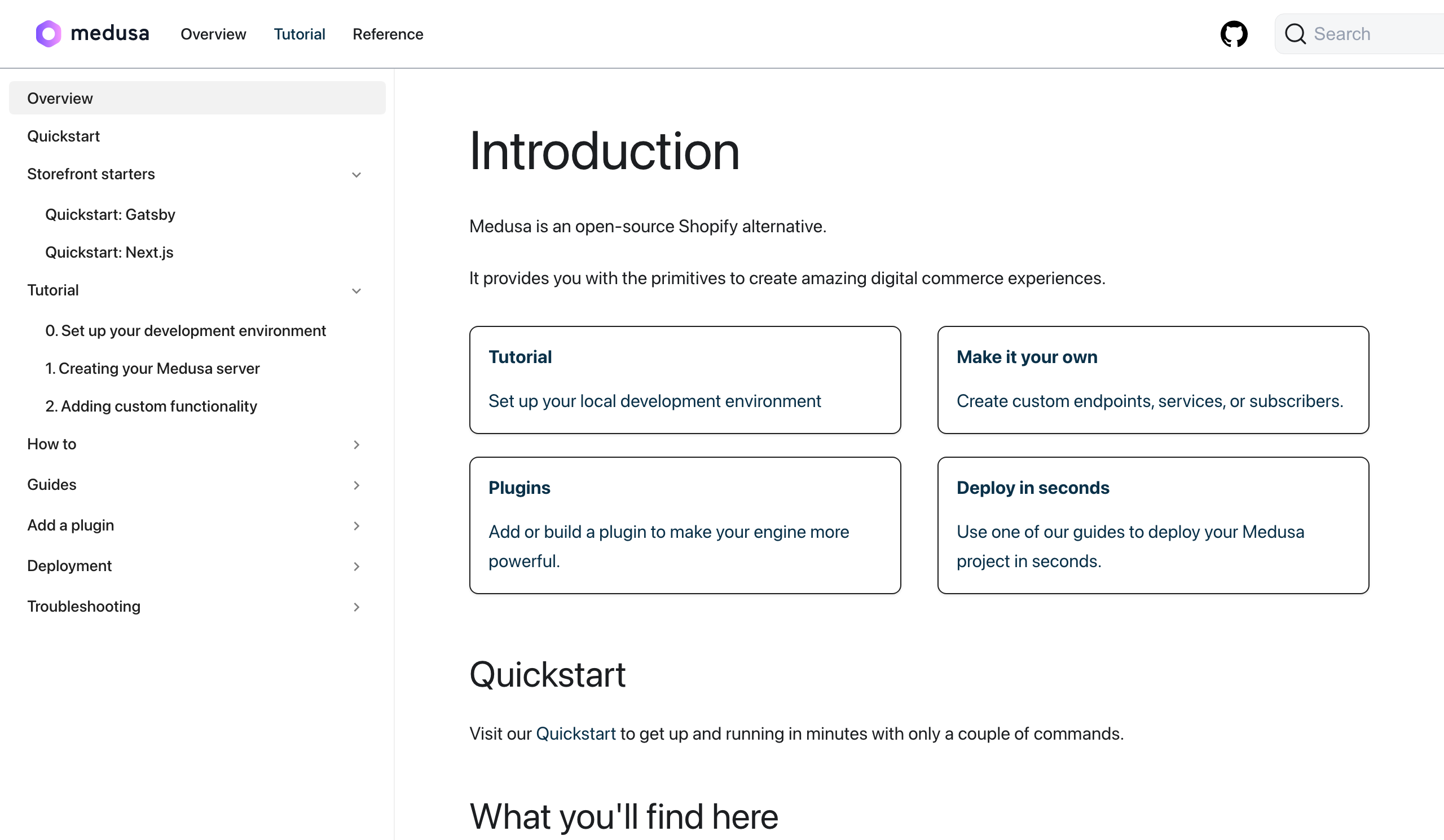 medusa Overview Tutorial Reference

Search

Overview
Quickstart
Storefront starters
Quickstart: Gatsby
Quickstart: Next.js
Tutorial
0. Set up your development environment
1. Creating your Medusa server
2. Adding custom functionality
How to
Guides
Add a plugin
Deployment
Troubleshooting

Introduction

Medusa is an open-source Shopify alternative.

It provides you with the primitives to create amazing digital commerce experiences.

Tutorial

Set up your local development environment

Make it your own

Create custom endpoints, services, or subscribers.

Plugins

Add or build a plugin to make your engine more powerful.

Deploy in seconds

Use one of our guides to deploy your Medusa project in seconds.

Quickstart

Visit our Quickstart to get up and running in minutes with only a couple of commands.

What you'll find here